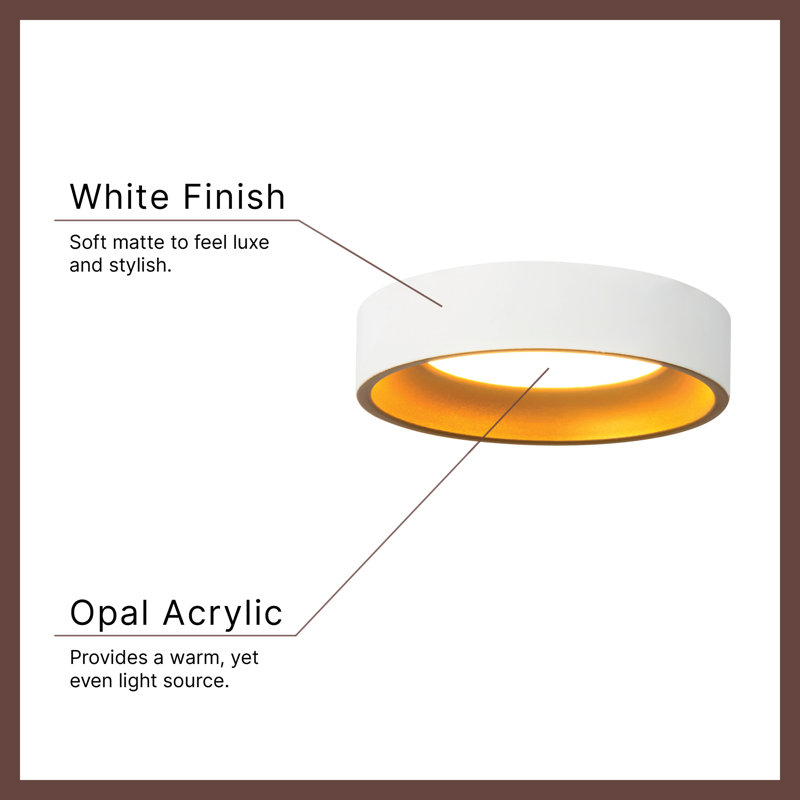 White Finish

Soft matte to feel luxe and stylish.

Opal Acrylic

Provides a warm, yet even light source.